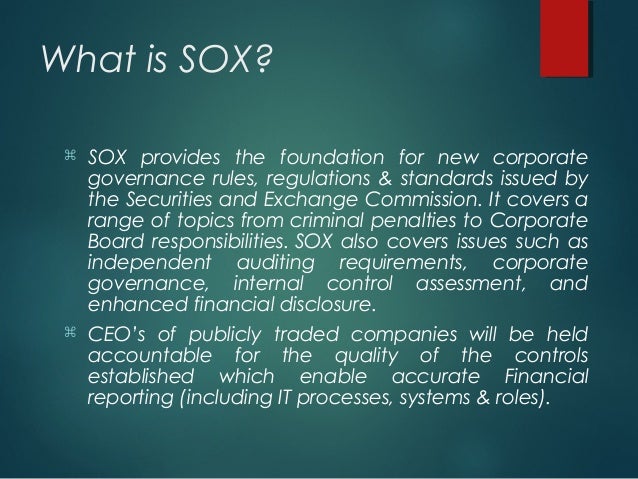 What is SOX?

⌘ SOX provides the foundation for new corporate governance rules, regulations & standards issued by the Securities and Exchange Commission. It covers a range of topics from criminal penalties to Corporate Board responsibilities. SOX also covers issues such as independent auditing requirements, corporate governance, internal control assessment, and enhanced financial disclosure.

⌘ CEO's of publicly traded companies will be held accountable for the quality of the controls established which enable accurate Financial reporting (including IT processes, systems & roles).